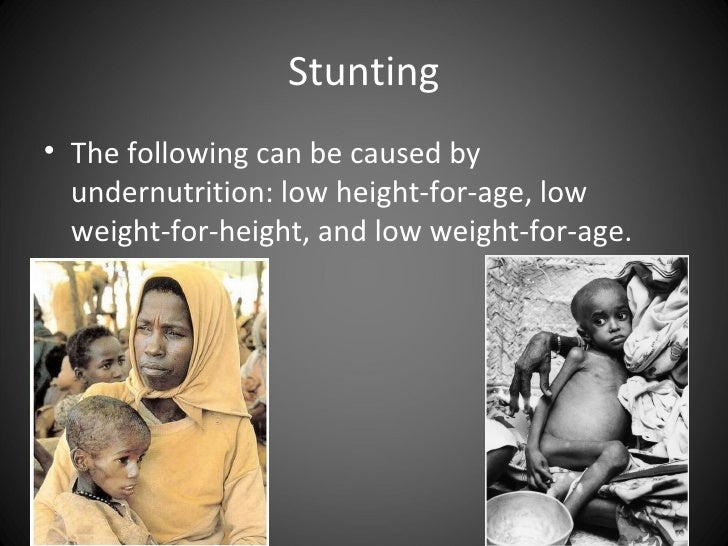 Stunting

• The following can be caused by undernutrition: low height-for-age, low weight-for-height, and low weight-for-age.